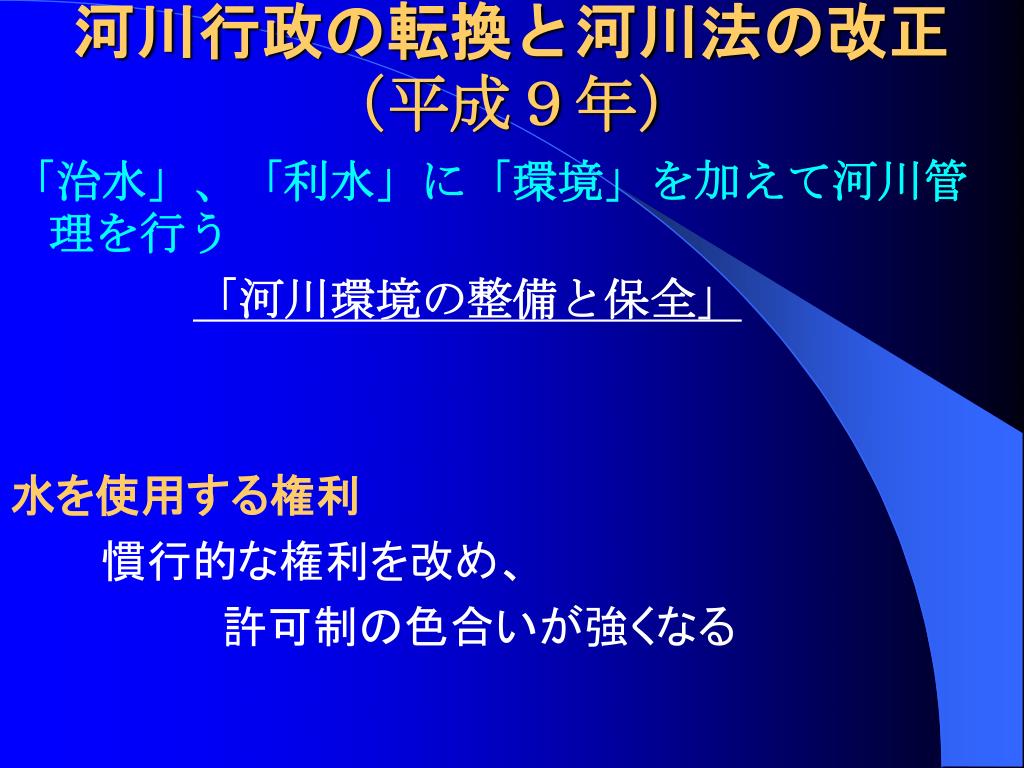 河川行政の転換と河川法の改正
（平成９年）

「治水」、「利水」に「環境」を加えて河川管理を行う

「河川環境の整備と保全」

水を使用する権利

慣行的な権利を改め、

許可制の色合いが強くなる